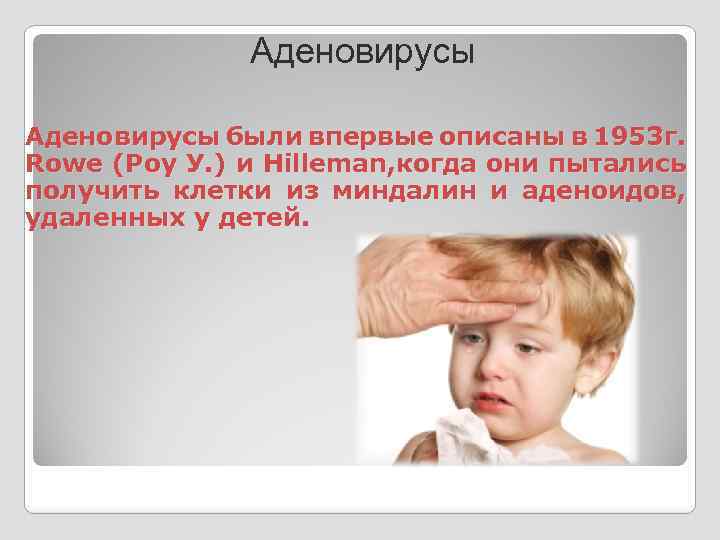 Аденовирусы

Аденовирусы были впервые описаны в 1953г. Rowe (Роу У.) и Hilleman,когда они пытались получить клетки из миндалин и аденоидов, удаленных у детей.